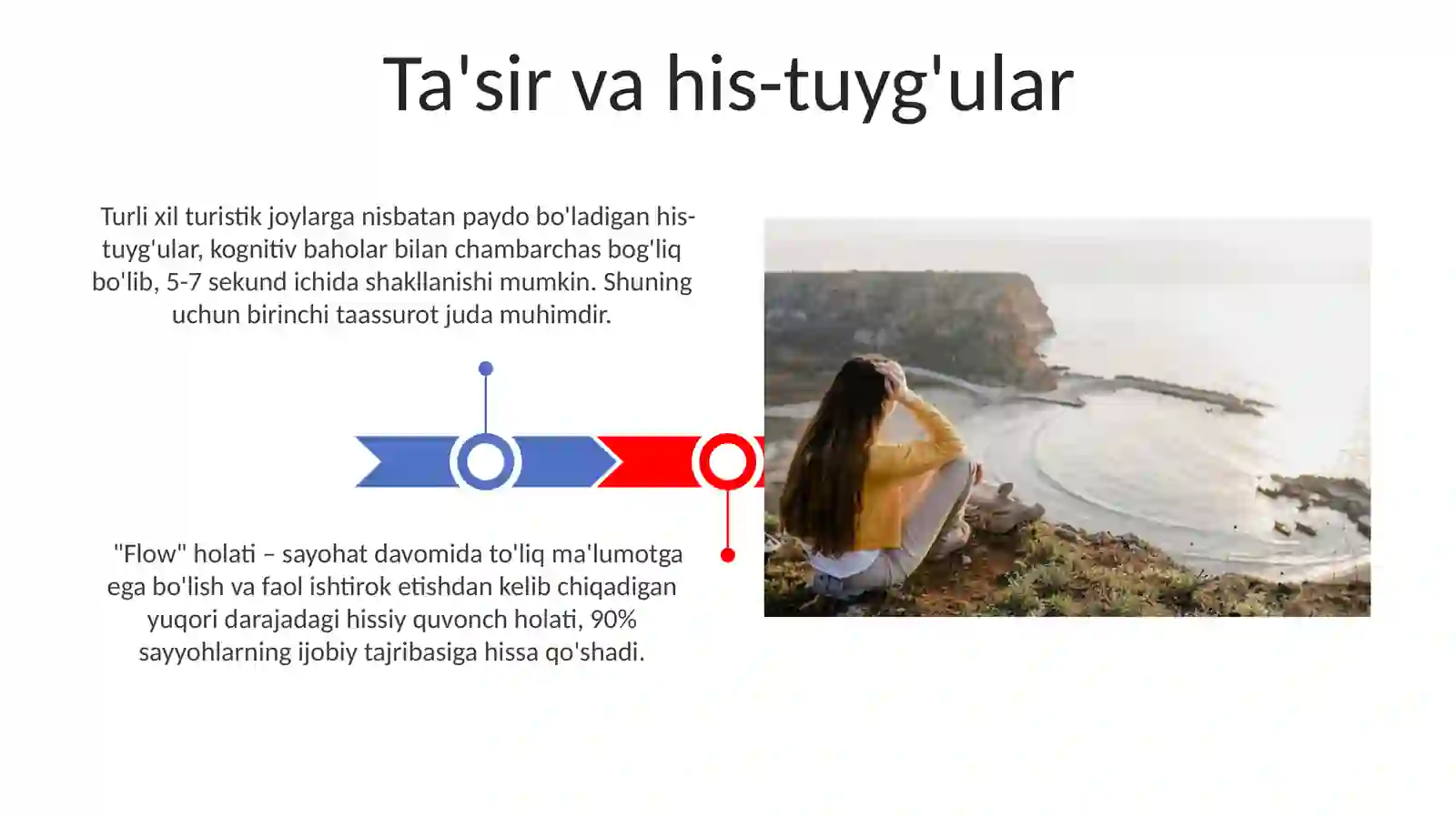 Ta'sir va his-tuyg'ular

Turli xil turistik joylarga nisbatan paydo bo'ladigan his-tuyg'ular, kognitiv baholar bilan chambarchas bog'liq bo'lib, 5-7 sekund ichida shakllanishi mumkin. Shuning uchun birinchi taassurot juda muhimdir.

"Flow" holati – sayohat davomida to'liq ma'lumotga ega bo'lish va faol ishtirok etishdan kelib chiqadigan yuqori darajadagi hissiy quvonch holati, 90% sayyohlarning ijobiy tajribasiga hissa qo'shadi.